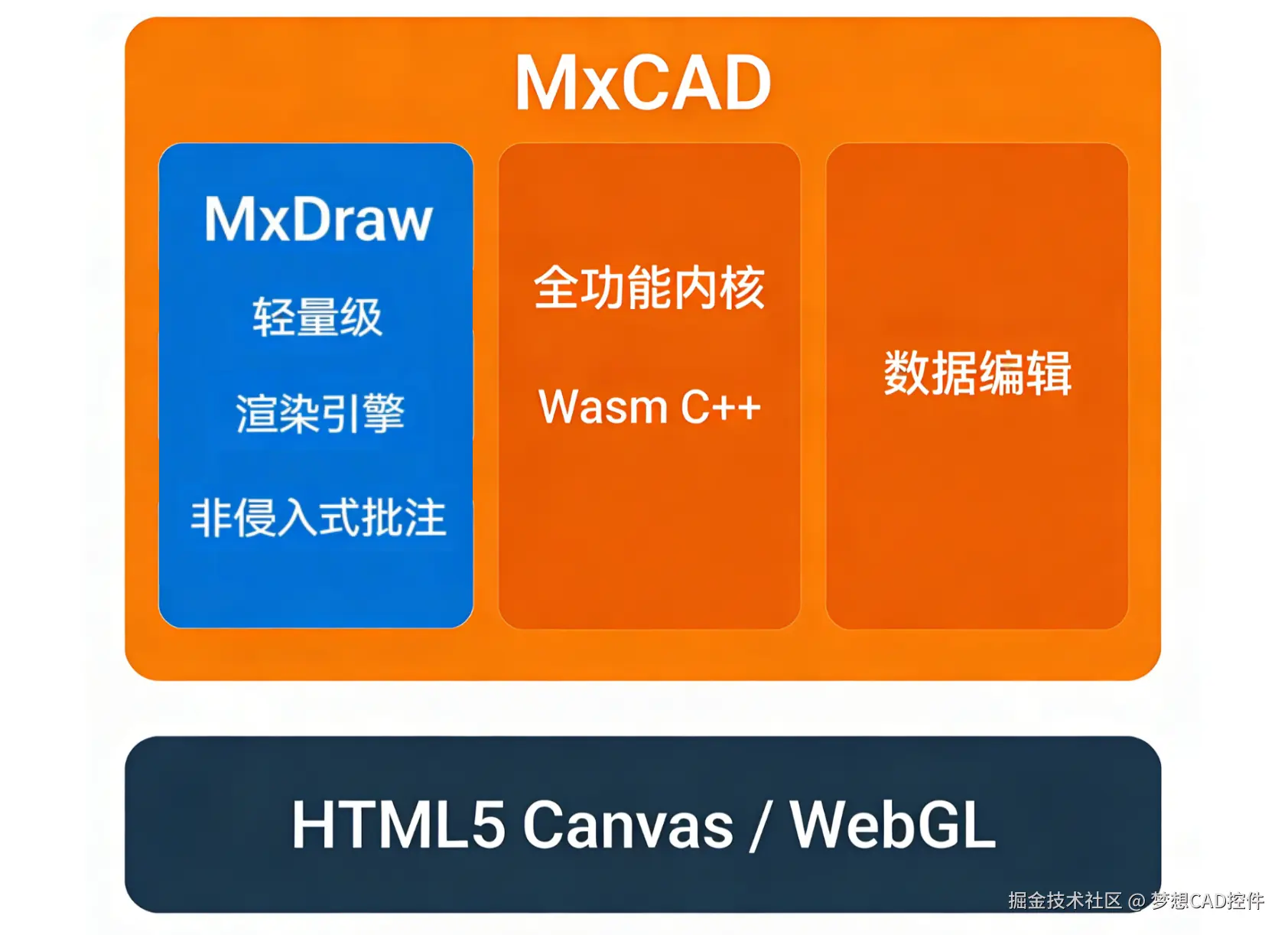 MxCAD

MxDraw

轻量级

渲染引擎

非侵入式批注

全功能内核

Wasm C++

数据编辑

HTML5 Canvas / WebGL

掘金技术社区 @ 梦想CAD控件